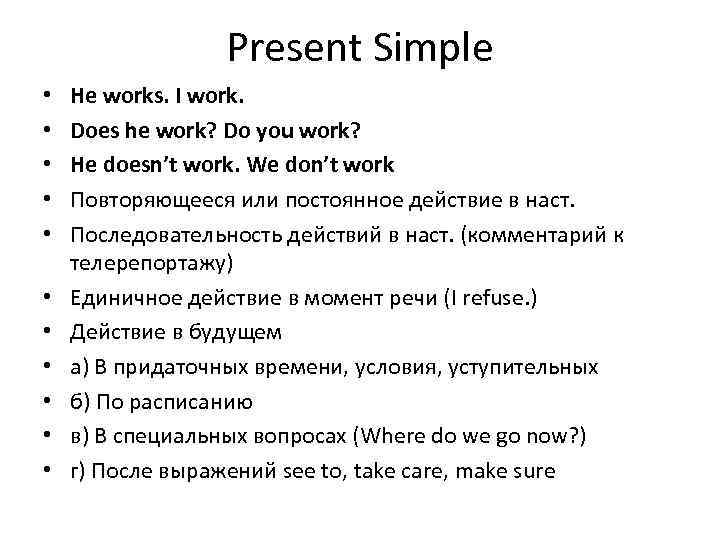 Present Simple

• He works. I work.
• Does he work? Do you work?
• He doesn't work. We don't work
• Повторяющееся или постоянное действие в наст.
• Последовательность действий в наст. (комментарий к телерепортажу)
• Единичное действие в момент речи (I refuse.)
• Действие в будущем
• а) В придаточных времени, условия, уступительных
• б) По расписанию
• в) В специальных вопросах (Where do we go now?)
• г) После выражений see to, take care, make sure